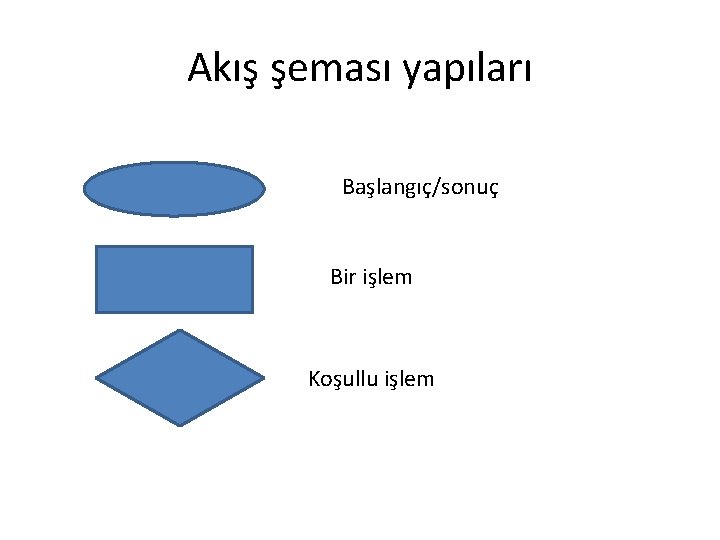 Akış şeması yapıları

Başlangıç/sonuç

Bir işlem

Koşullu işlem